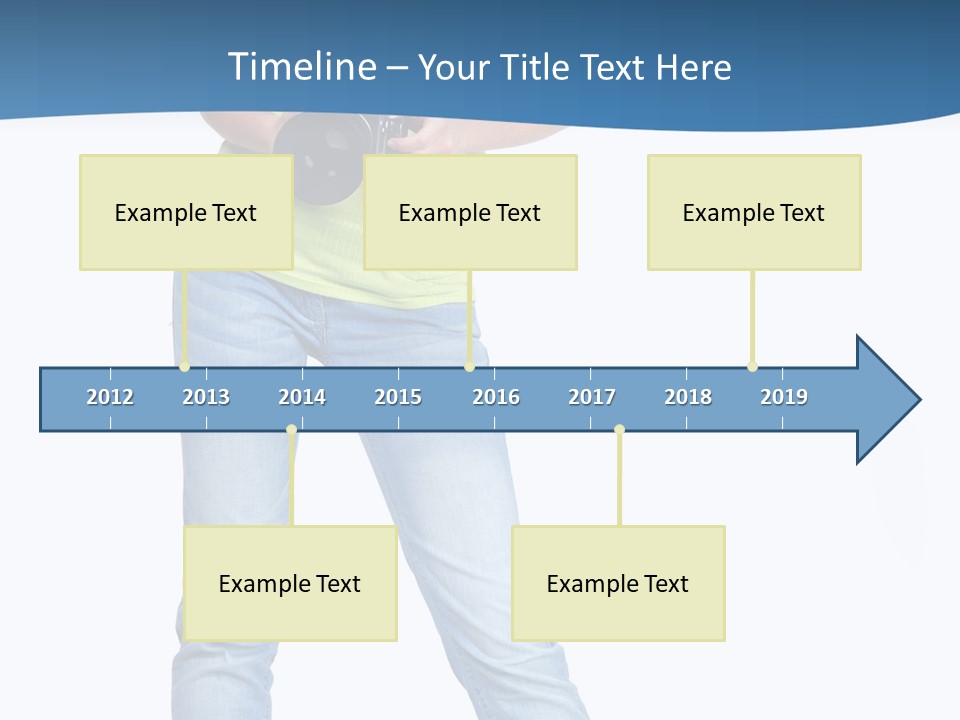 Timeline – Your Title Text Here

Example Text

Example Text

Example Text

2012 2013 2014 2015 2016 2017 2018 2019

Example Text

Example Text